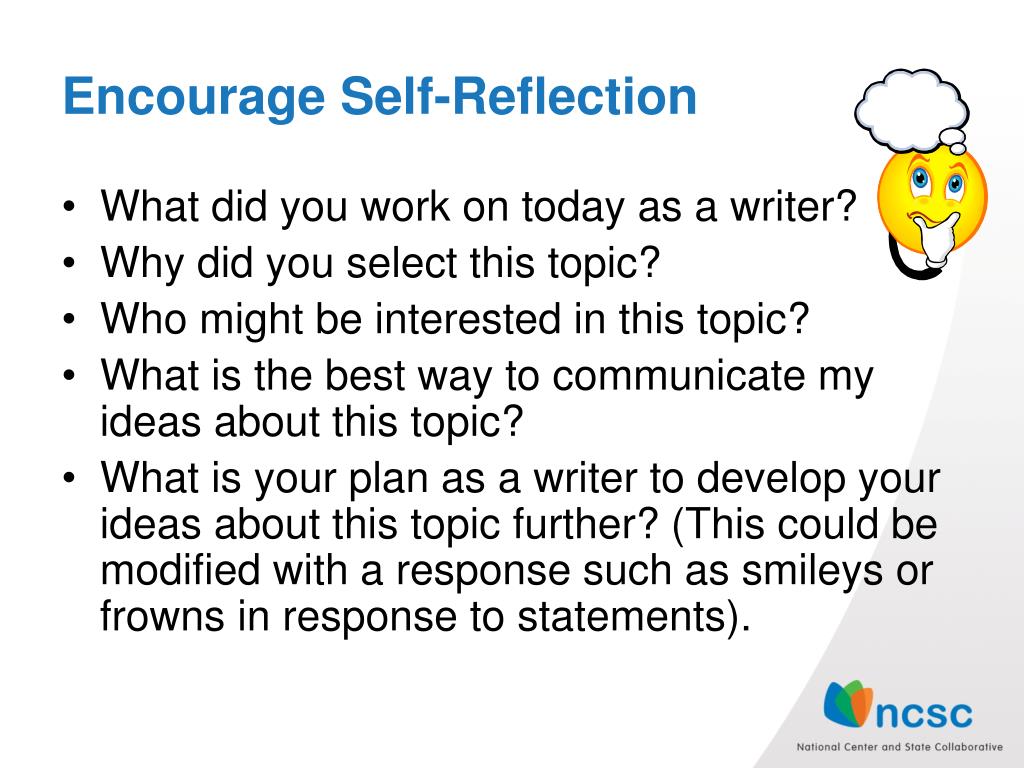 Encourage Self-Reflection

• What did you work on today as a writer?
• Why did you select this topic?
• Who might be interested in this topic?
• What is the best way to communicate my ideas about this topic?
• What is your plan as a writer to develop your ideas about this topic further? (This could be modified with a response such as smileys or frowns in response to statements).

ncsc
National Center and State Collaborative